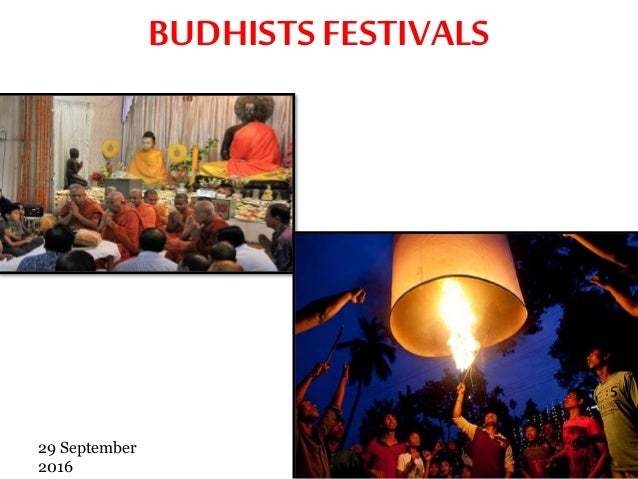 BUDHISTS FESTIVALS

29 September 2016